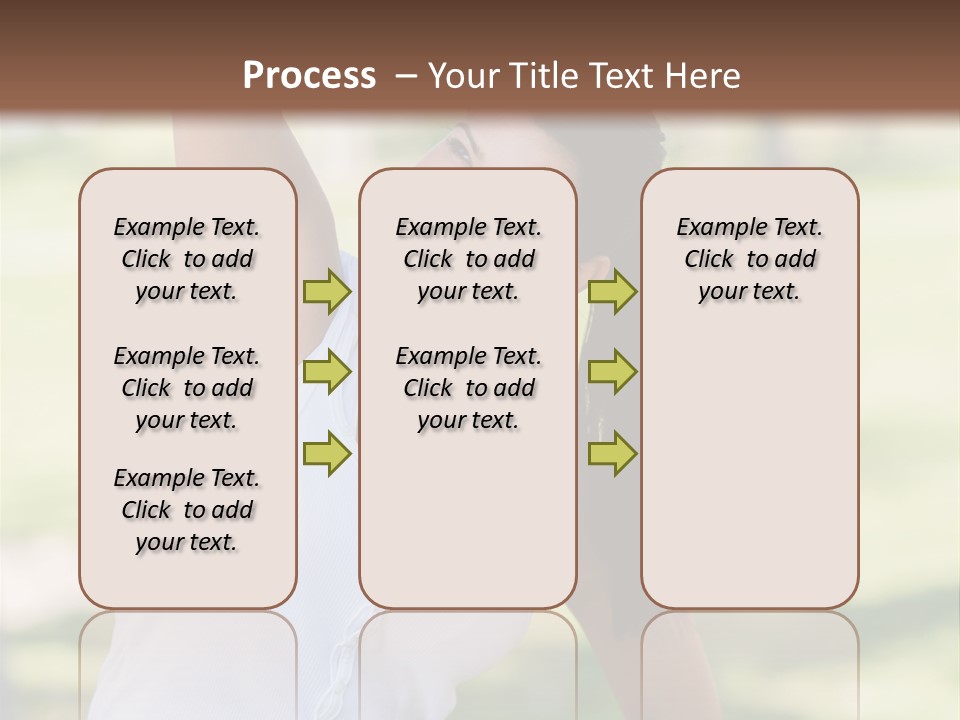 Process – Your Title Text Here

Example Text. Click to add your text.

Example Text. Click to add your text.

Example Text. Click to add your text.

Example Text. Click to add your text.

Example Text. Click to add your text.

Example Text. Click to add your text.